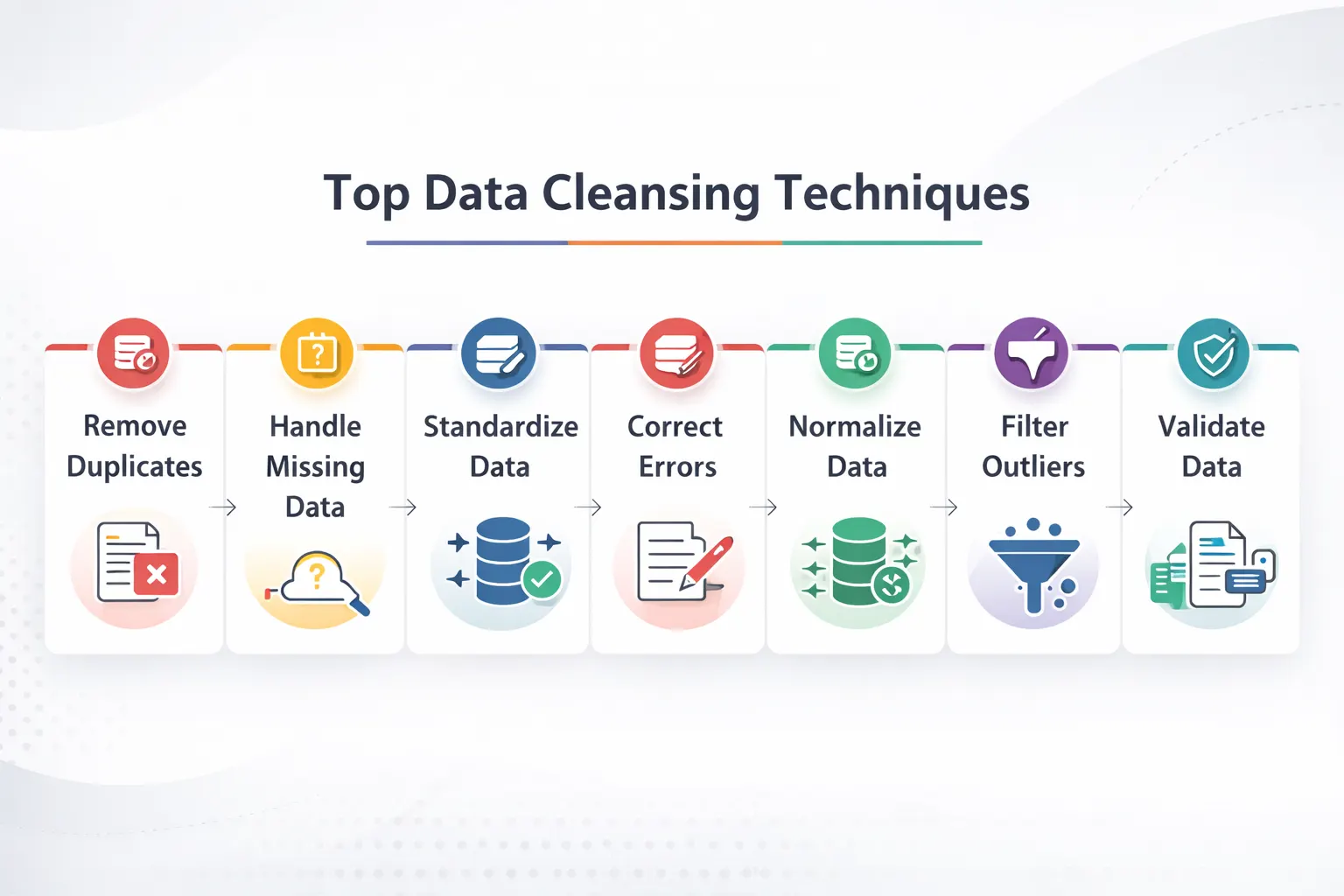 Top Data Cleansing Techniques

Remove Duplicates

Handle Missing Data

Standardize Data

Correct Errors

Normalize Data

Filter Outliers

Validate Data